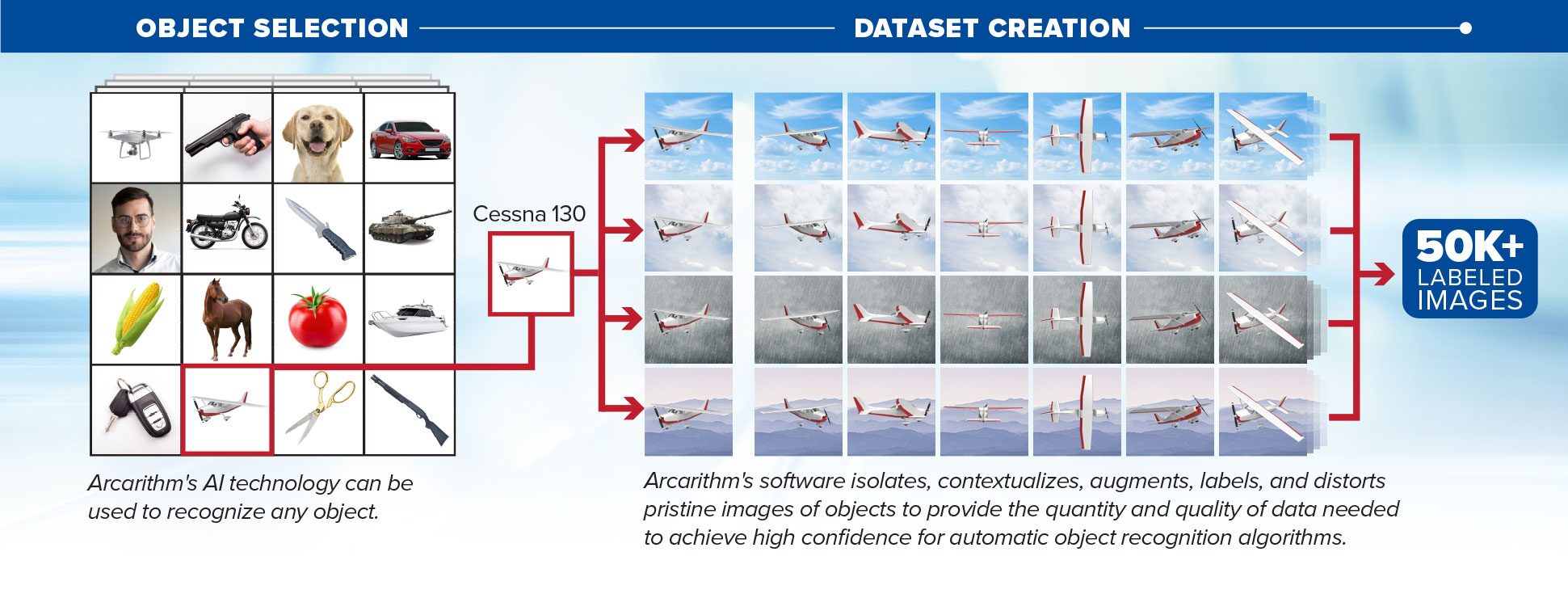 OBJECT SELECTION

DATASET CREATION

Cessna 130

50K+ LABELED IMAGES

Arcarithm's AI technology can be used to recognize any object.

Arcarithm's software isolates, contextualizes, augments, labels, and distorts pristine images of objects to provide the quantity and quality of data needed to achieve high confidence for automatic object recognition algorithms.